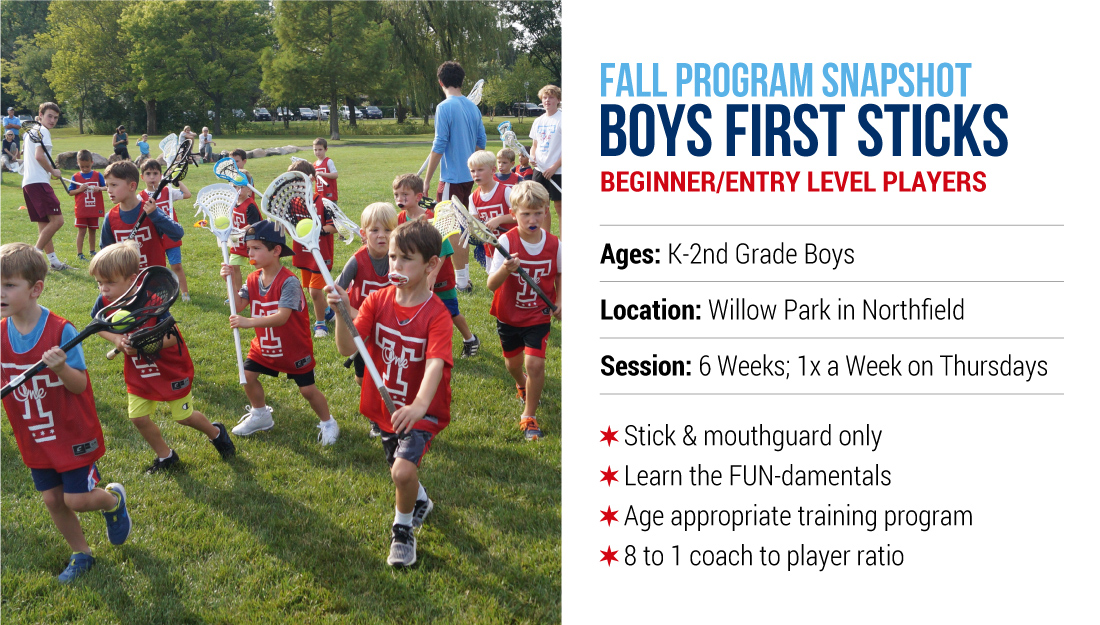 FALL PROGRAM SNAPSHOT
BOYS FIRST STICKS
BEGINNER/ENTRY LEVEL PLAYERS

Ages: K-2nd Grade Boys

Location: Willow Park in Northfield

Session: 6 Weeks; 1x a Week on Thursdays

✶ Stick & mouthguard only
✶ Learn the FUN-damentals
✶ Age appropriate training program
✶ 8 to 1 coach to player ratio